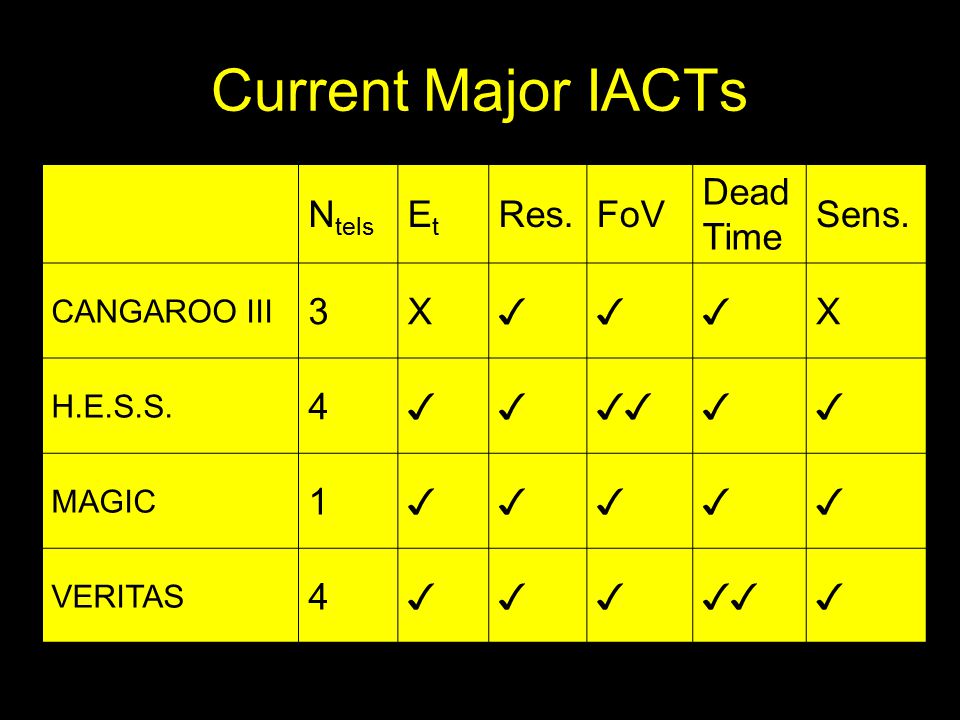 Current Major IACTs

| | $N_{tels}$ | $E_t$ | Res. | FoV | Dead Time | Sens. |
|---|---|---|---|---|---|---|
| CANGAROO III | 3 | X | ✓ | ✓ | ✓ | X |
| H.E.S.S. | 4 | ✓ | ✓ | ✓✓ | ✓ | ✓ |
| MAGIC | 1 | ✓ | ✓ | ✓ | ✓ | ✓ |
| VERITAS | 4 | ✓ | ✓ | ✓ | ✓✓ | ✓ |